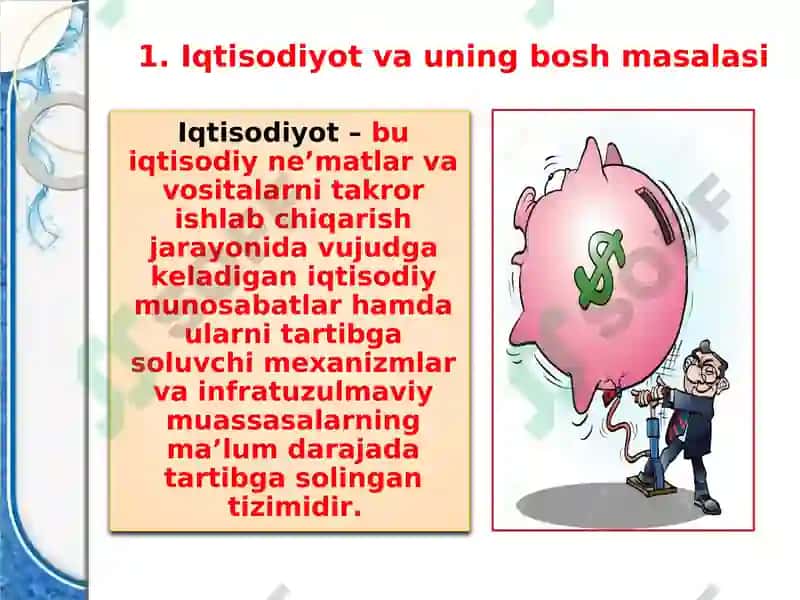 1. Iqtisodiyot va uning bosh masalasi

Iqtisodiyot – bu iqtisodiy ne’matlar va vositalarni takror ishlab chiqarish jarayonida vujudga keladigan iqtisodiy munosabatlar hamda ularni tartibga soluvchi mexanizmlar va infratuzulmaviy muassasalarning ma’lum darajada tartibga solingan tizimidir.

$